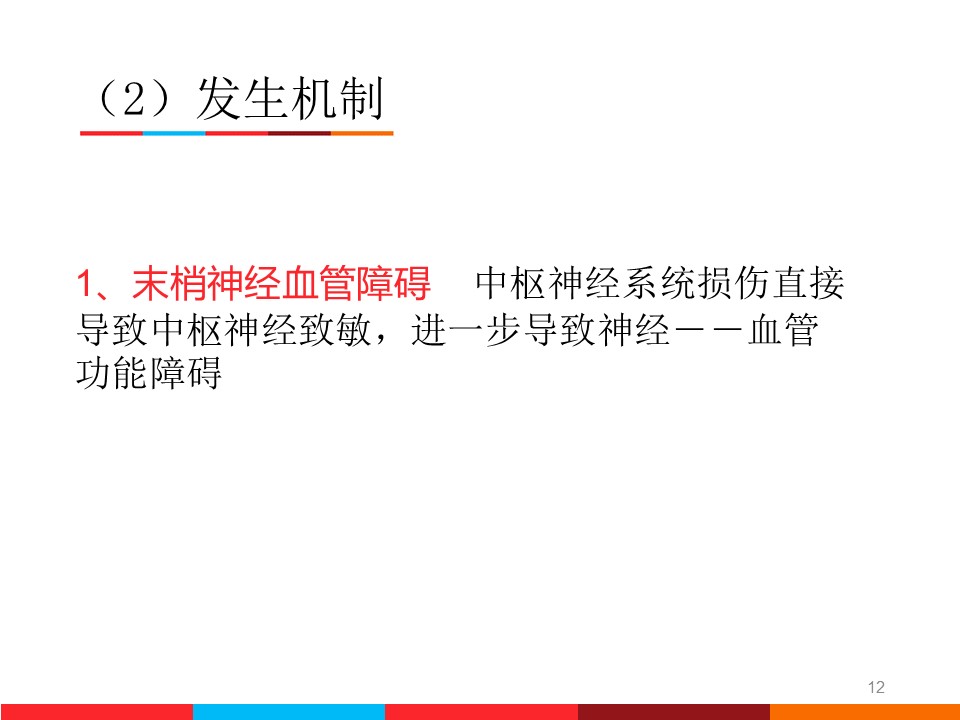 （2）发生机制

1、末梢神经血管障碍　中枢神经系统损伤直接导致中枢神经致敏，进一步导致神经－－血管功能障碍

12